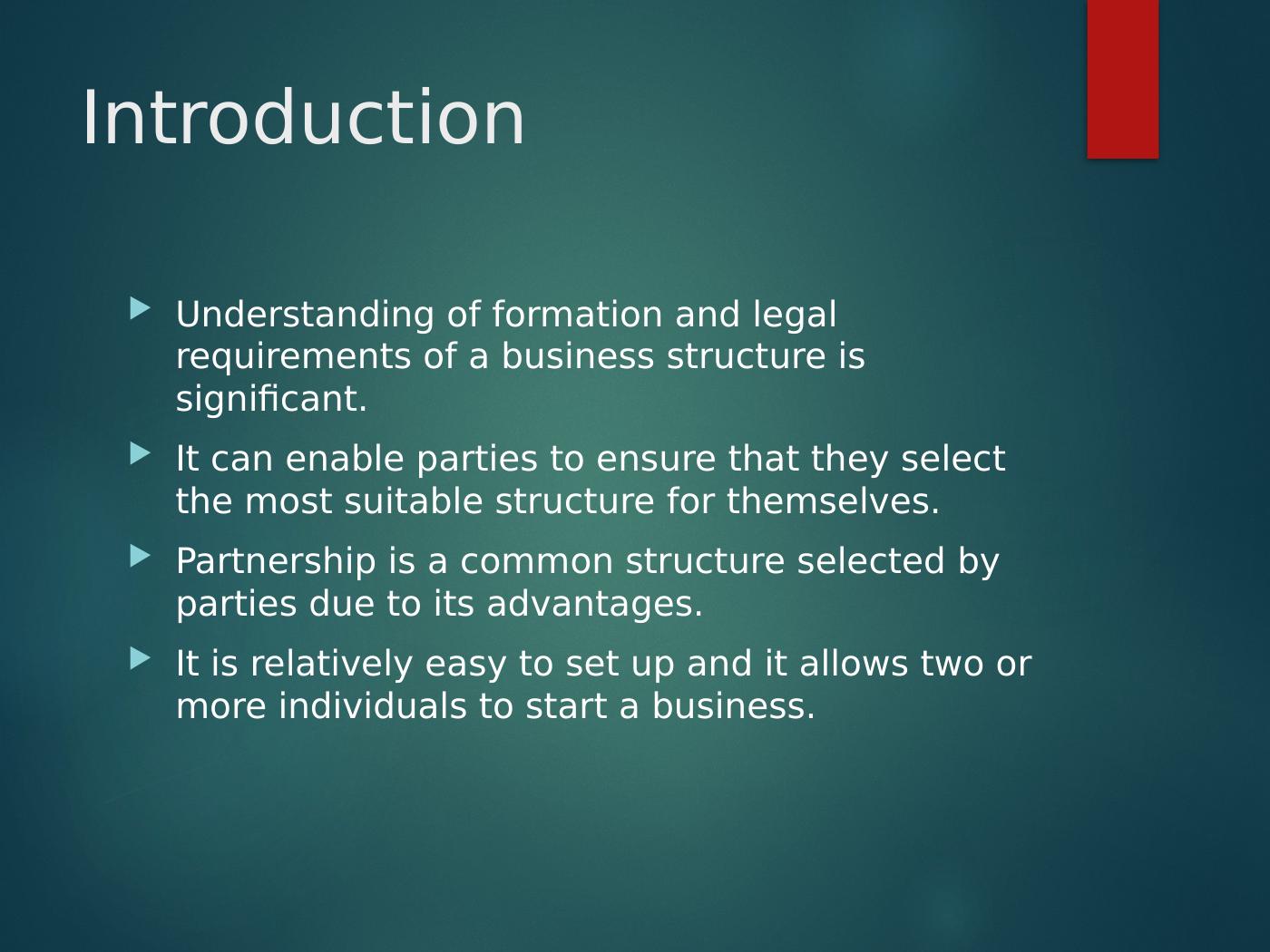 Introduction

Understanding of formation and legal requirements of a business structure is significant.

It can enable parties to ensure that they select the most suitable structure for themselves.

Partnership is a common structure selected by parties due to its advantages.

It is relatively easy to set up and it allows two or more individuals to start a business.